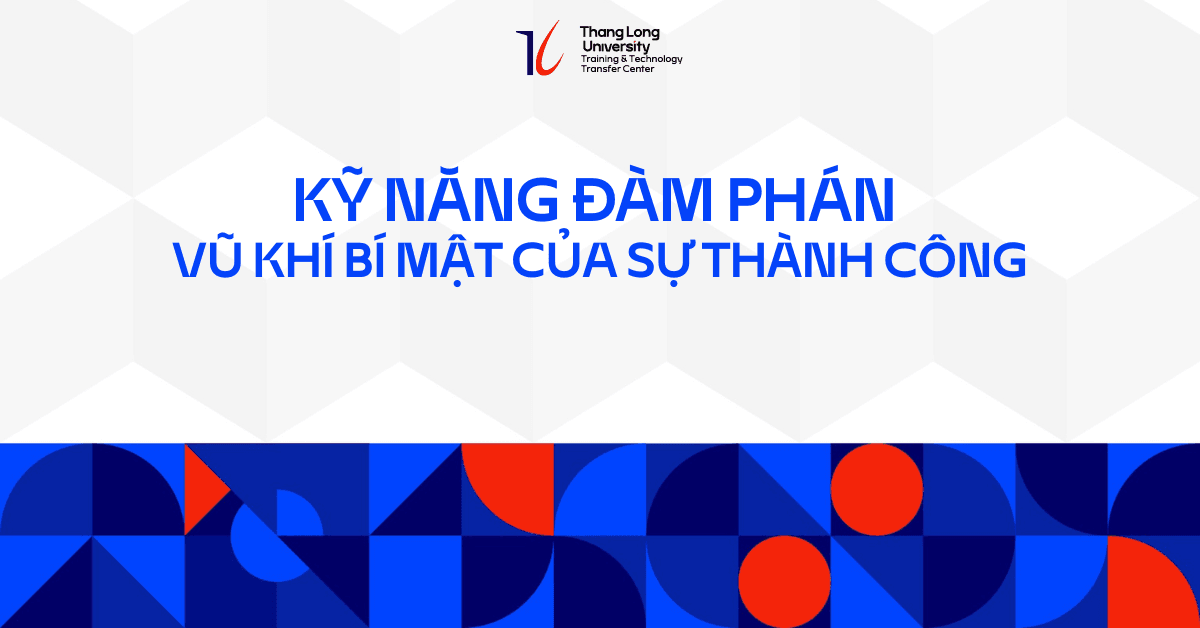 Thang Long University
Training & Technology Transfer Center

KỸ NĂNG ĐÀM PHÁN
VŨ KHÍ BÍ MẬT CỦA SỰ THÀNH CÔNG